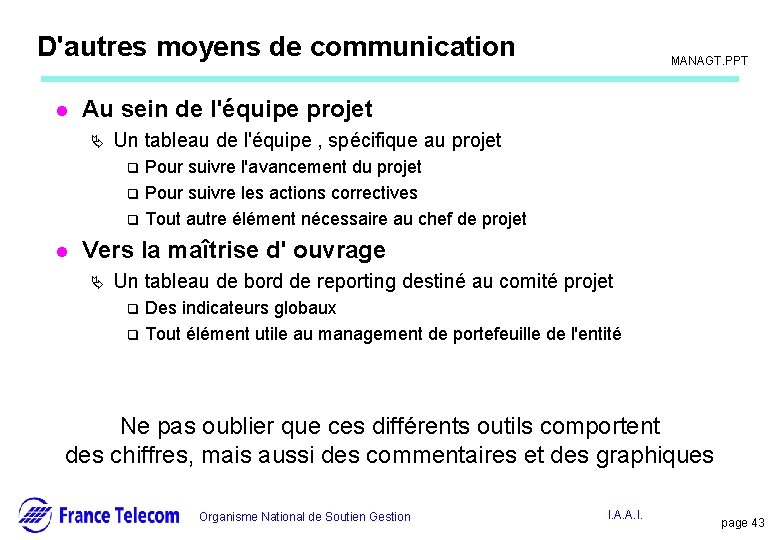 D'autres moyens de communication

MANAGT.PPT

- Au sein de l'équipe projet
  - Un tableau de l'équipe , spécifique au projet
    - Pour suivre l'avancement du projet
    - Pour suivre les actions correctives
    - Tout autre élément nécessaire au chef de projet
- Vers la maîtrise d' ouvrage
  - Un tableau de bord de reporting destiné au comité projet
    - Des indicateurs globaux
    - Tout élément utile au management de portefeuille de l'entité

Ne pas oublier que ces différents outils comportent des chiffres, mais aussi des commentaires et des graphiques

France Telecom

Organisme National de Soutien Gestion

I.A.A.I.

page 43